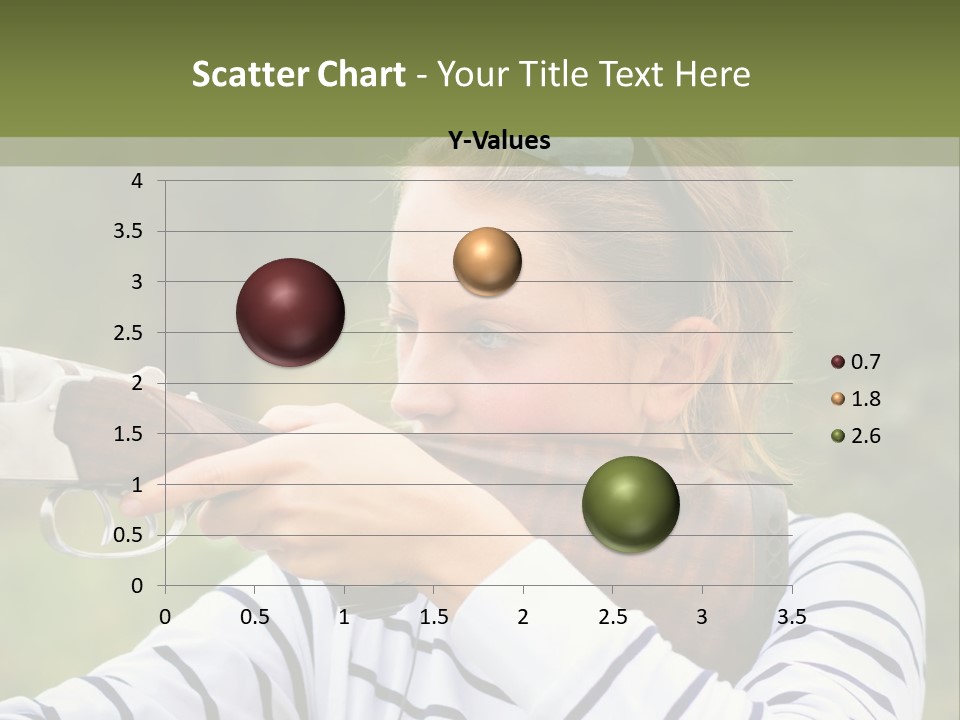 Scatter Chart - Your Title Text Here

Y-Values

4
3.5
3
2.5
2
1.5
1
0.5
0

0 0.5 1 1.5 2 2.5 3 3.5

0.7
1.8
2.6